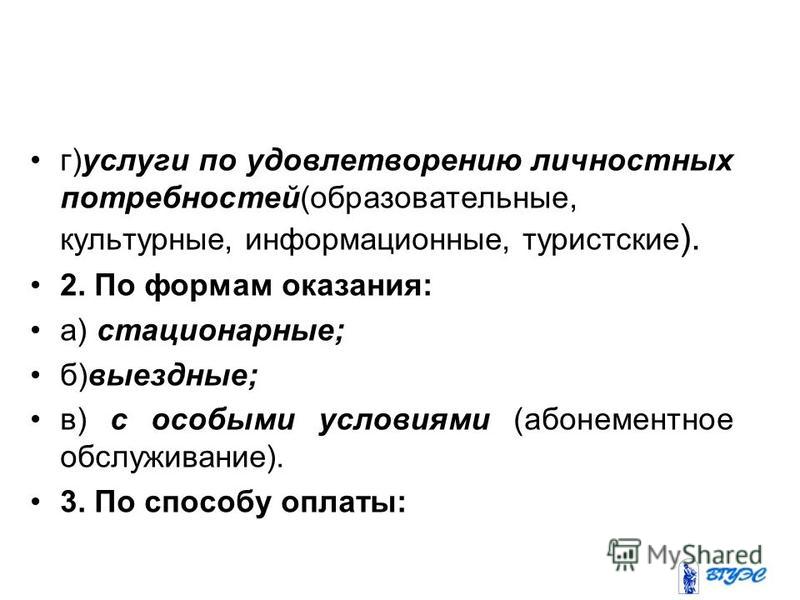 • г)услуги по удовлетворению личностных потребностей(образовательные, культурные, информационные, туристские).

• 2. По формам оказания:

• а) стационарные;

• б)выездные;

• в) с особыми условиями (абонементное обслуживание).

• 3. По способу оплаты:

MyShared

ВГУЭС